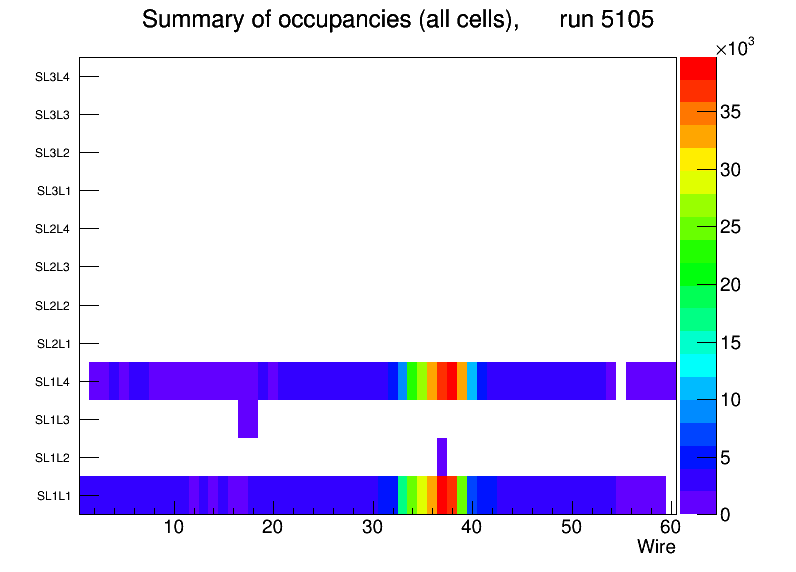 Summary of occupancies (all cells), run 5105

SL3L4
SL3L3
SL3L2
SL3L1
SL2L4
SL2L3
SL2L2
SL2L1
SL1L4
SL1L3
SL1L2
SL1L1

10 20 30 40 50 60
Wire

$\times10^3$
35
30
25
20
15
10
5
0